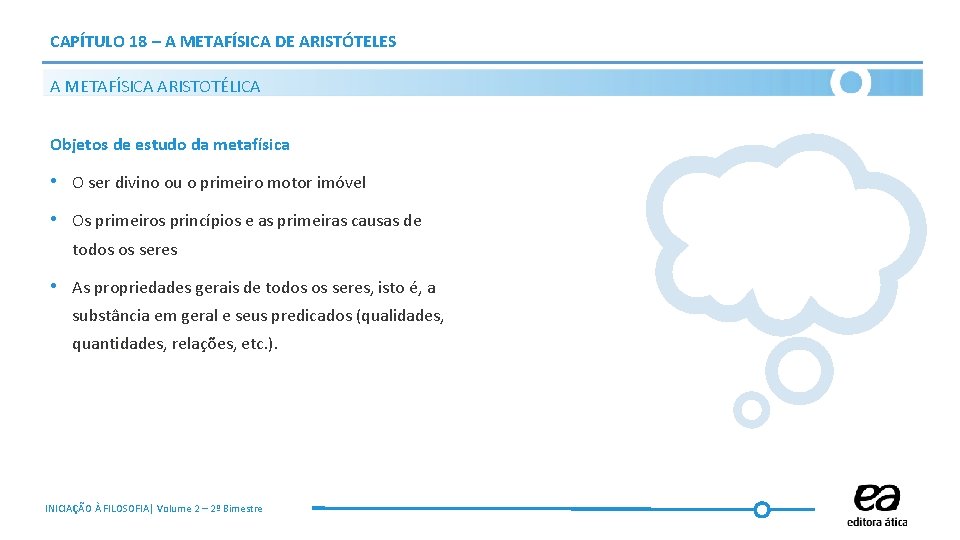 CAPÍTULO 18 – A METAFÍSICA DE ARISTÓTELES

A METAFÍSICA ARISTOTÉLICA

Objetos de estudo da metafísica

• O ser divino ou o primeiro motor imóvel

• Os primeiros princípios e as primeiras causas de todos os seres

• As propriedades gerais de todos os seres, isto é, a substância em geral e seus predicados (qualidades, quantidades, relações, etc.).

INICIAÇÃO À FILOSOFIA| Volume 2 – 2º Bimestre

ea
editora ática